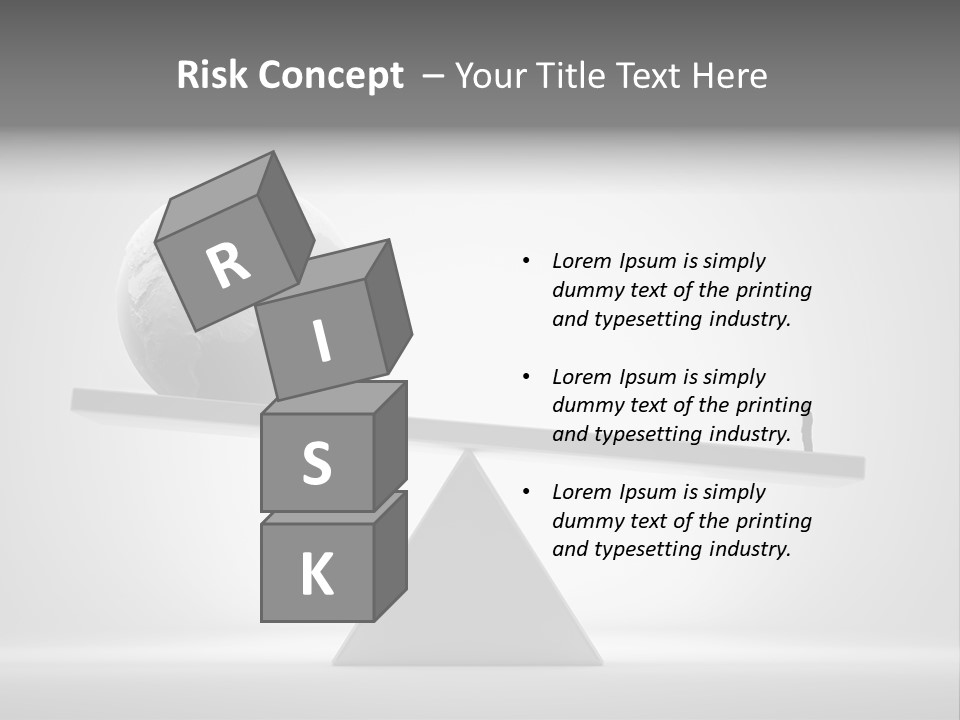 Risk Concept – Your Title Text Here

R
I
S
K

• Lorem Ipsum is simply dummy text of the printing and typesetting industry.

• Lorem Ipsum is simply dummy text of the printing and typesetting industry.

• Lorem Ipsum is simply dummy text of the printing and typesetting industry.